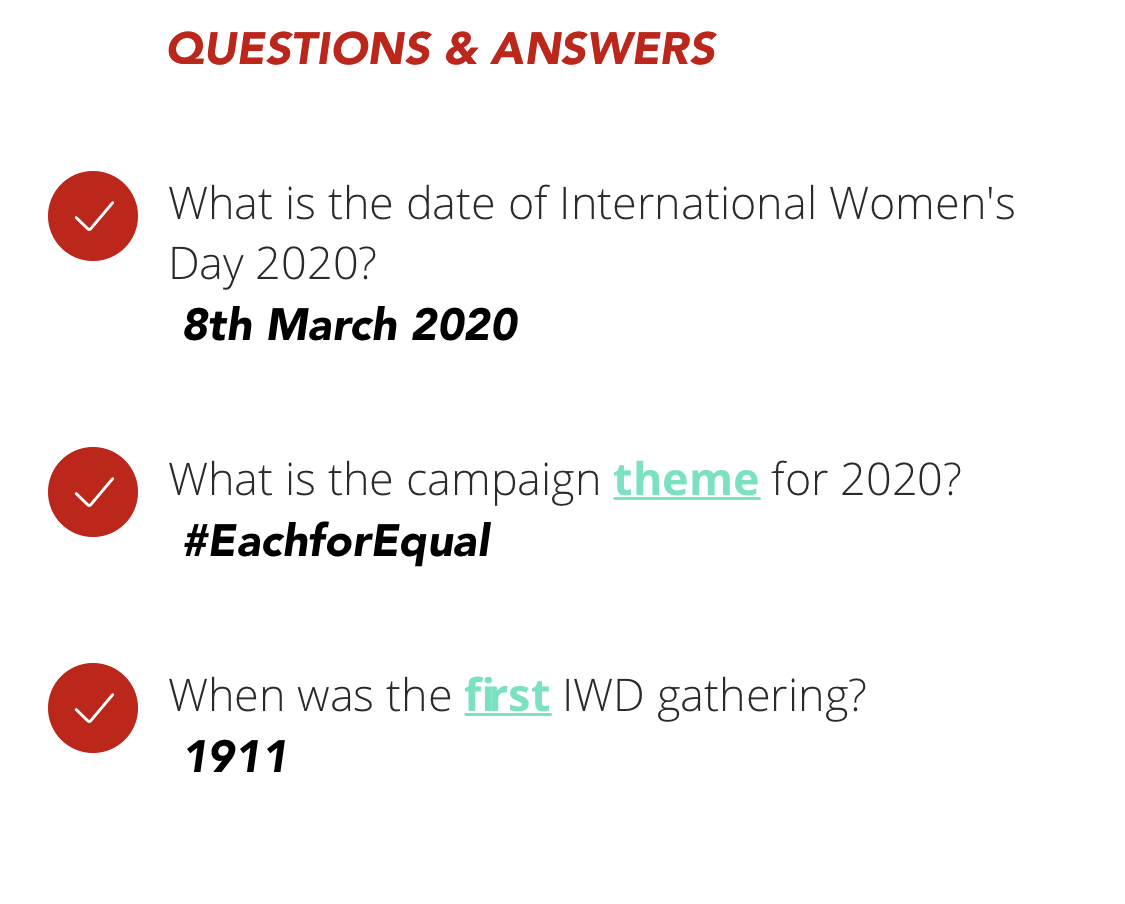 QUESTIONS & ANSWERS

What is the date of International Women's Day 2020?
8th March 2020

What is the campaign theme for 2020?
#EachforEqual

When was the first IWD gathering?
1911